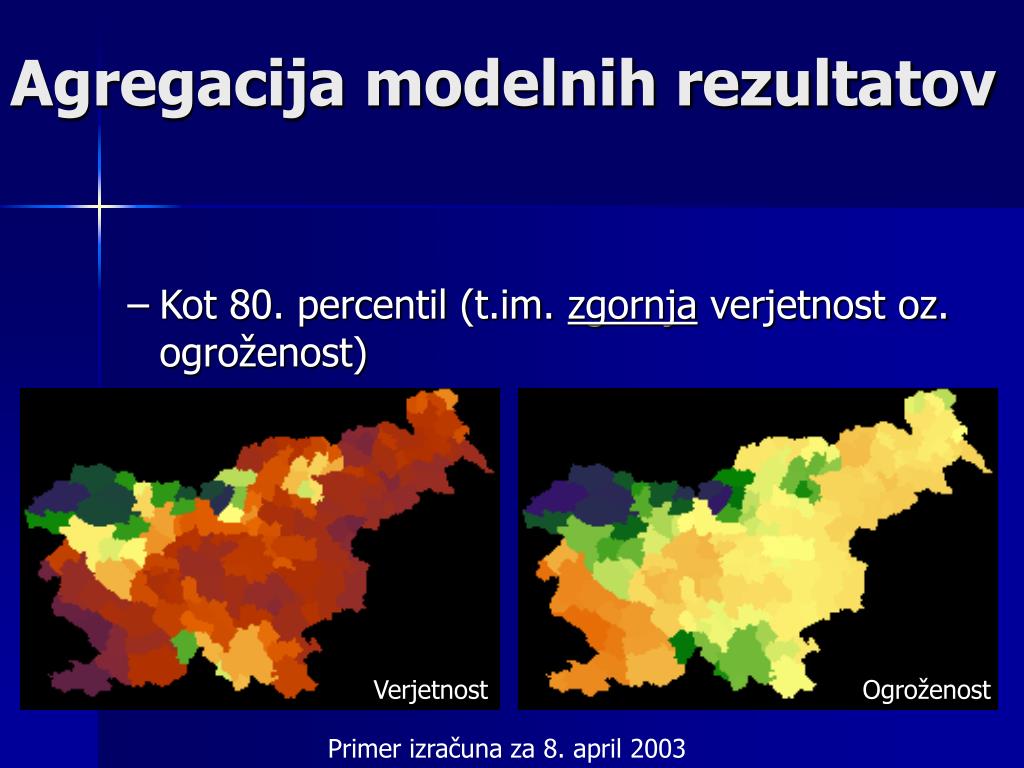 Agregacija modelnih rezultatov

– Kot 80. percentil (t.im. zgornja verjetnost oz. ogroženost)

Verjetnost

Ogroženost

Primer izračuna za 8. april 2003